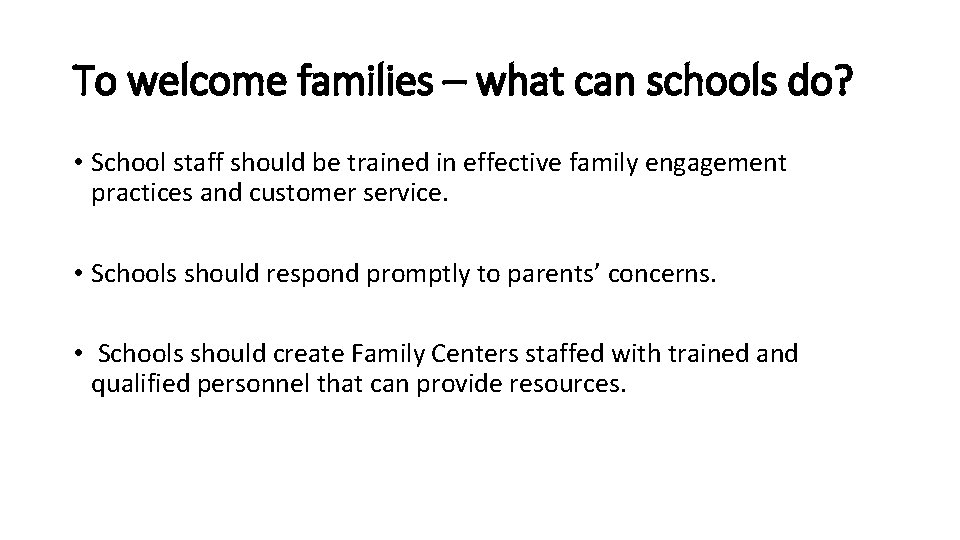 To welcome families – what can schools do?

• School staff should be trained in effective family engagement practices and customer service.

• Schools should respond promptly to parents’ concerns.

• Schools should create Family Centers staffed with trained and qualified personnel that can provide resources.